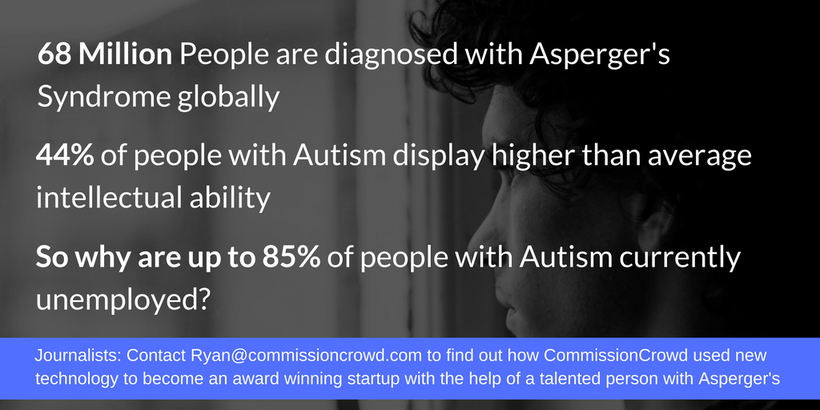 68 Million People are diagnosed with Asperger's Syndrome globally

44% of people with Autism display higher than average intellectual ability

So why are up to 85% of people with Autism currently unemployed?

Journalists: Contact Ryan@commissioncrowd.com to find out how CommissionCrowd used new technology to become an award winning startup with the help of a talented person with Asperger's